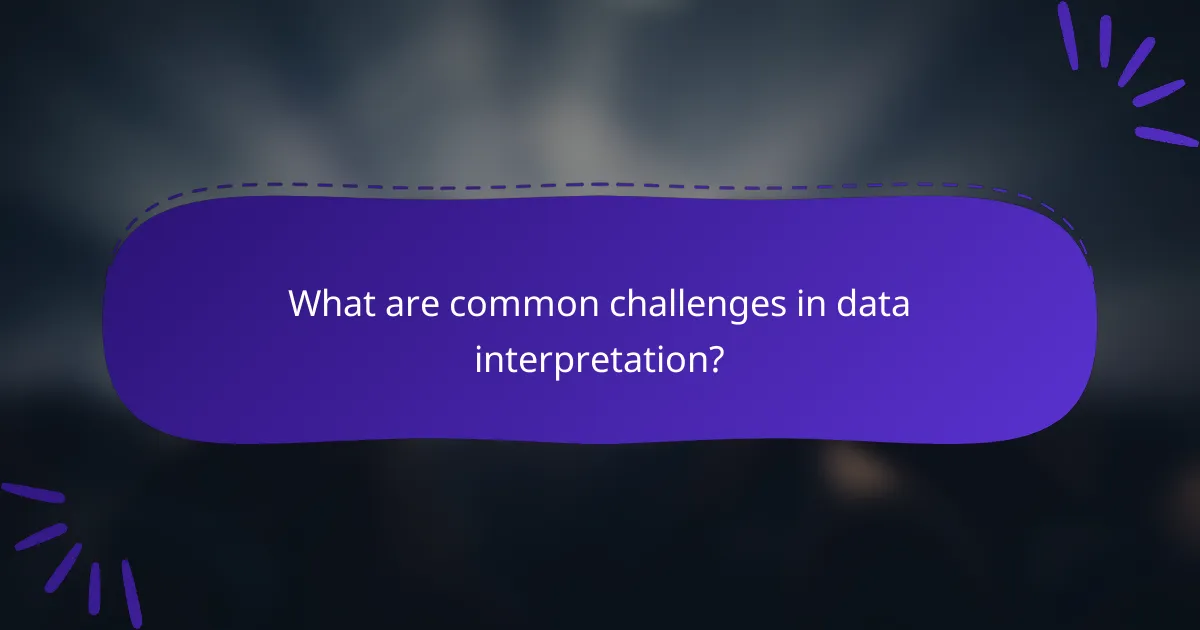 What are common challenges in data interpretation?